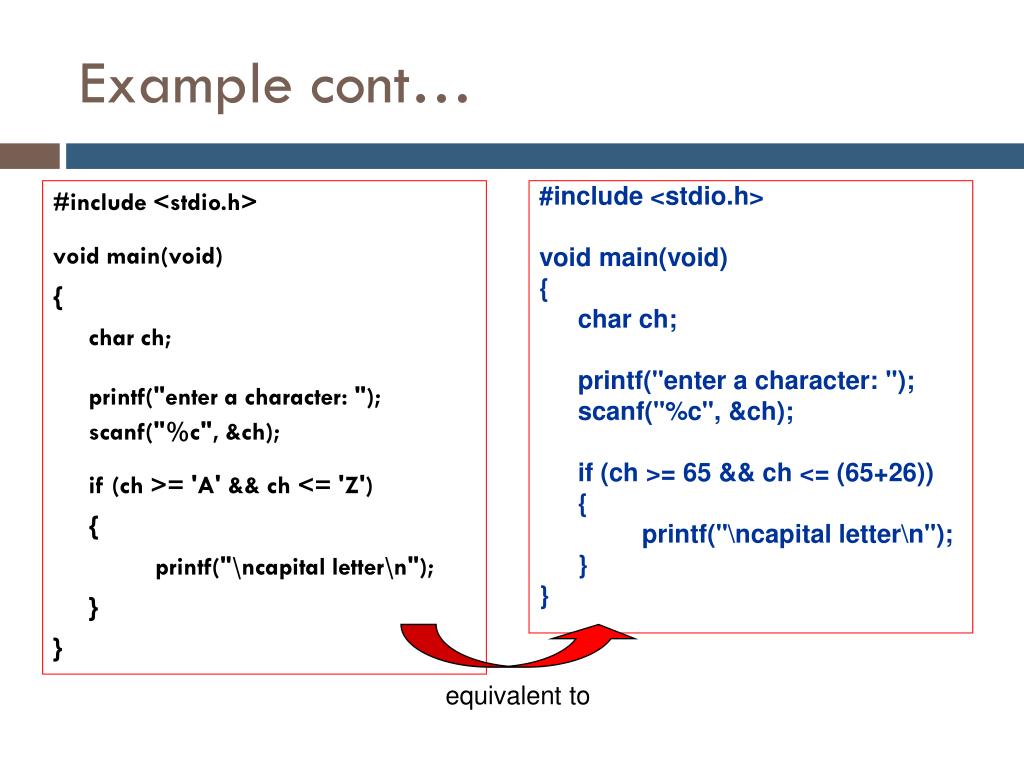 Example cont…

#include <stdio.h>

void main(void)
{
char ch;

printf("enter a character: ");
scanf("%c", &ch);

if (ch >= 'A' && ch <= 'Z')
{
printf("\ncapital letter\n");
}
}

#include <stdio.h>

void main(void)
{
char ch;

printf("enter a character: ");
scanf("%c", &ch);

if (ch >= 65 && ch <= (65+26))
{
printf("\ncapital letter\n");
}
}

equivalent to